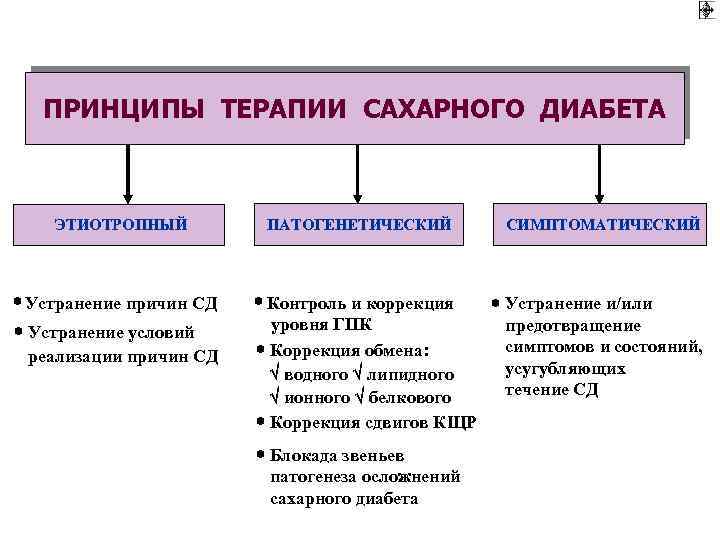 ПРИНЦИПЫ ТЕРАПИИ САХАРНОГО ДИАБЕТА

ЭТИОТРОПНЫЙ

ПАТОГЕНЕТИЧЕСКИЙ

СИМПТОМАТИЧЕСКИЙ

• Устранение причин СД
• Устранение условий реализации причин СД

• Контроль и коррекция уровня ГПК
• Коррекция обмена:
√ водного √ липидного
√ ионного √ белкового
• Коррекция сдвигов КЩР
• Блокада звеньев патогенеза осложнений сахарного диабета

• Устранение и/или предотвращение симптомов и состояний, усугубляющих течение СД